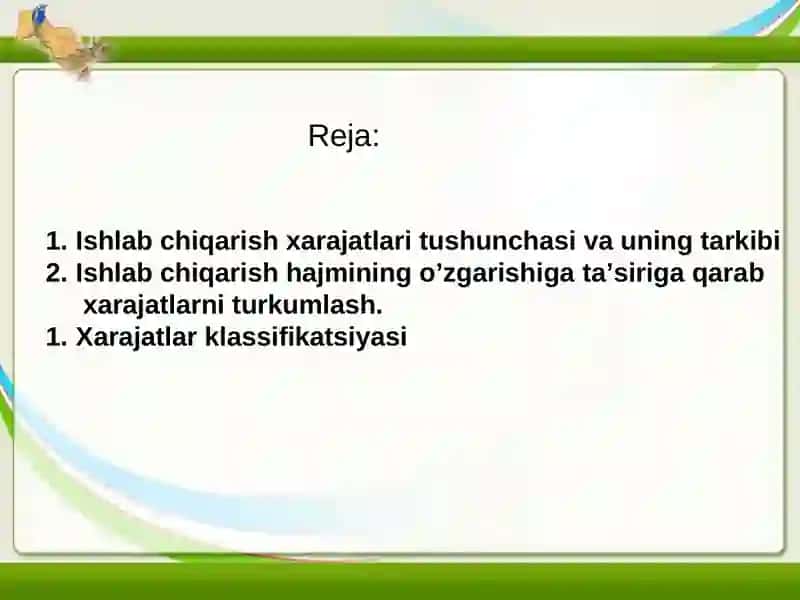 Reja:

1. Ishlab chiqarish xarajatlari tushunchasi va uning tarkibi
2. Ishlab chiqarish hajmining o’zgarishiga ta’siriga qarab xarajatlarni turkumlash.
1. Xarajatlar klassifikatsiyasi